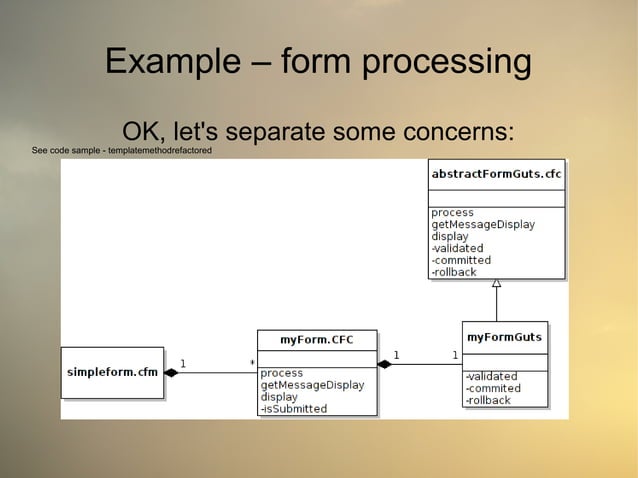 Example – form processing

OK, let's separate some concerns:

See code sample - templatemethodrefactored

abstractFormGuts.cfc

process
getMessageDisplay
display
-validated
-committed
-rollback

simpleform.cfm

1

*

myForm.CFC

process
getMessageDisplay
display
-isSubmitted

1

1

myFormGuts

-validated
-commited
-rollback